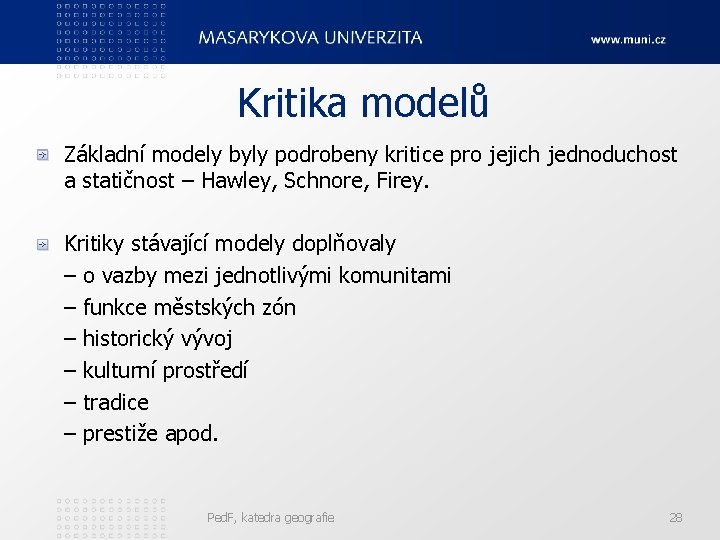 MASARYKOVA UNIVERZITA

www.muni.cz

Kritika modelů

Základní modely byly podrobeny kritice pro jejich jednoduchost a statičnost – Hawley, Schnore, Firey.

Kritiky stávající modely doplňovaly
– o vazby mezi jednotlivými komunitami
– funkce městských zón
– historický vývoj
– kulturní prostředí
– tradice
– prestiže apod.

PedF, katedra geografie

28